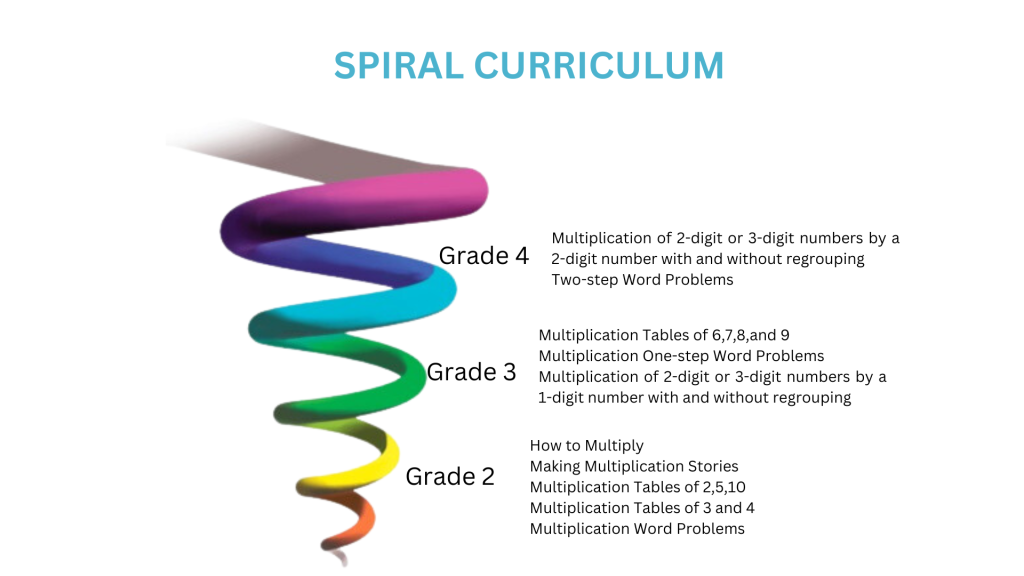 SPIRAL CURRICULUM

Grade 4
Multiplication of 2-digit or 3-digit numbers by a 2-digit number with and without regrouping
Two-step Word Problems

Grade 3
Multiplication Tables of 6,7,8,and 9
Multiplication One-step Word Problems
Multiplication of 2-digit or 3-digit numbers by a 1-digit number with and without regrouping

Grade 2
How to Multiply
Making Multiplication Stories
Multiplication Tables of 2,5,10
Multiplication Tables of 3 and 4
Multiplication Word Problems